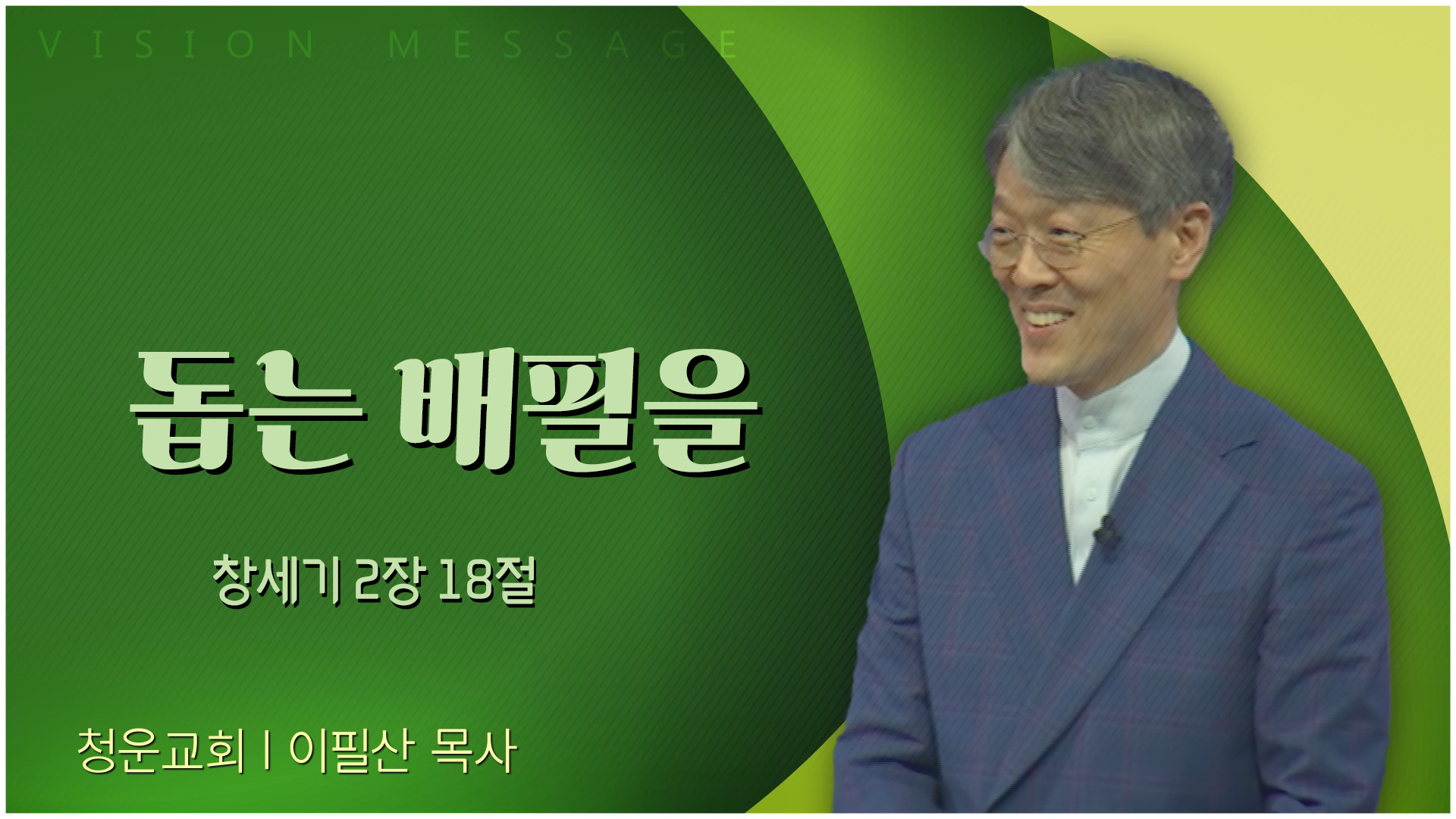 VISION MESSAGE

돕는 배필을

창세기 2장 18절

청운교회 | 이필산 목사